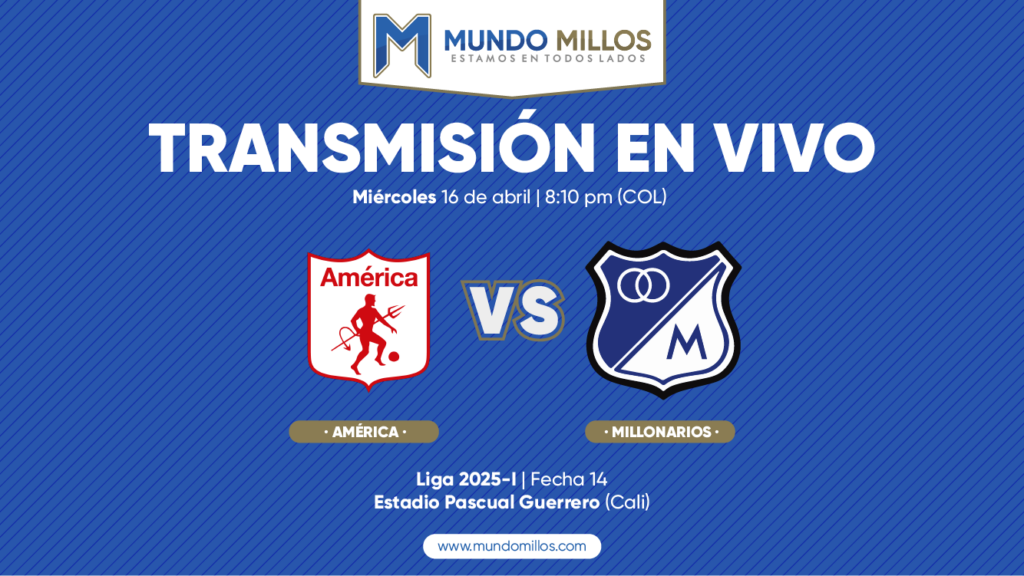 M MUNDO MILLOS
ESTAMOS EN TODOS LADOS

TRANSMISIÓN EN VIVO

Miércoles 16 de abril | 8:10 pm (COL)

América

VS

M

· AMÉRICA ·

· MILLONARIOS ·

Liga 2025-I | Fecha 14
Estadio Pascual Guerrero (Cali)

www.mundomillos.com